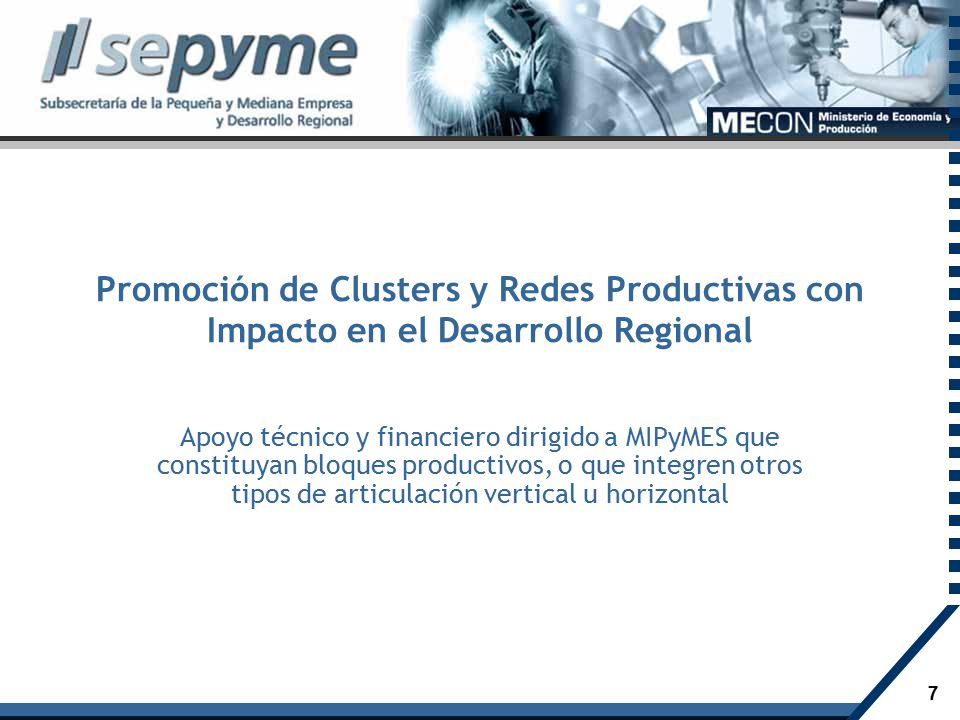 sepyme
Subsecretaría de la Pequeña y Mediana Empresa y Desarrollo Regional

MECON Ministerio de Economía y Producción

Promoción de Clusters y Redes Productivas con Impacto en el Desarrollo Regional

Apoyo técnico y financiero dirigido a MIPyMES que constituyan bloques productivos, o que integren otros tipos de articulación vertical u horizontal

7